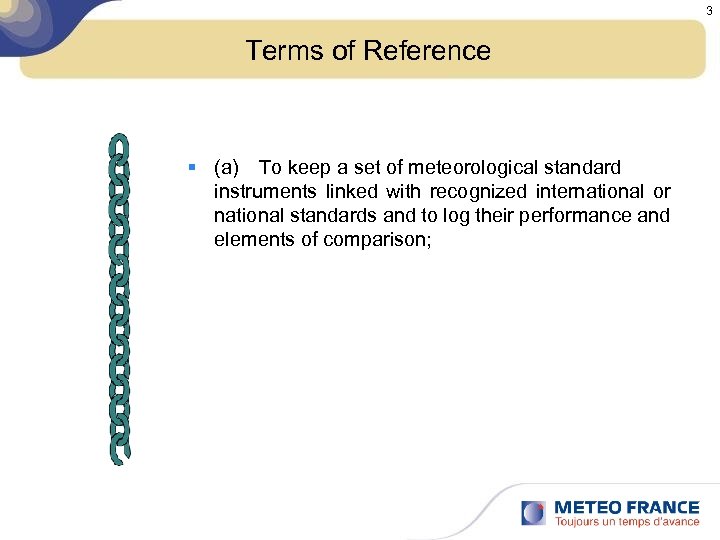 3

Terms of Reference

▪ (a) To keep a set of meteorological standard instruments linked with recognized international or national standards and to log their performance and elements of comparison;

METEO FRANCE
Toujours un temps d'avance